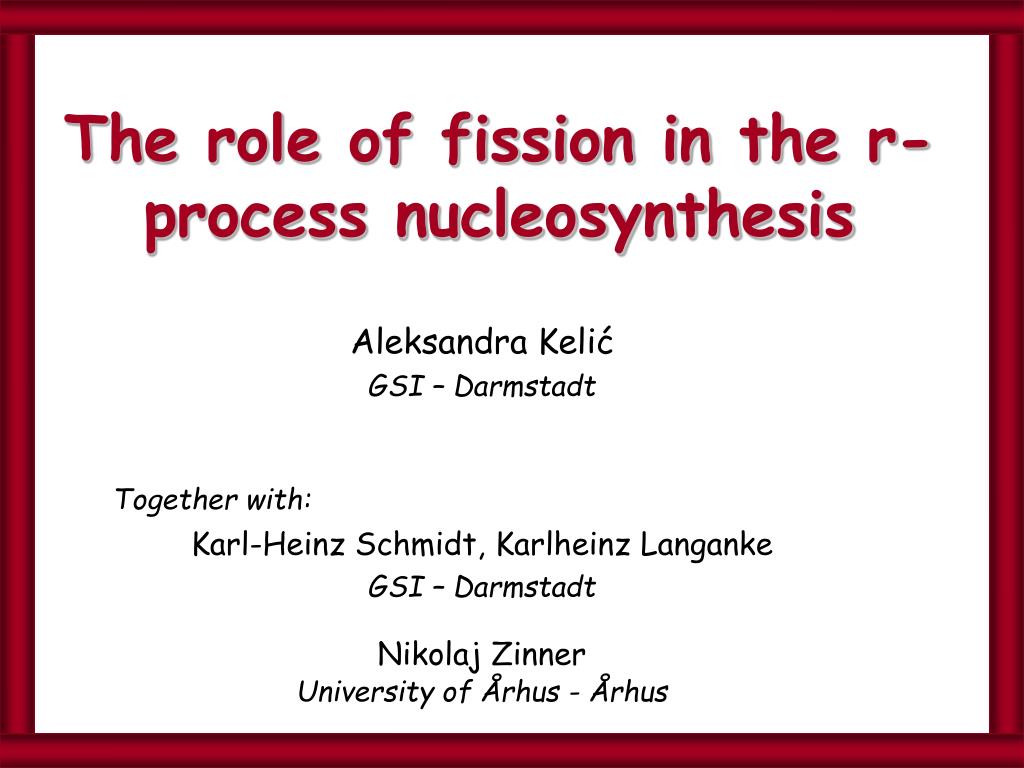 The role of fission in the r-process nucleosynthesis

Aleksandra Kelić
GSI – Darmstadt

Together with:
Karl-Heinz Schmidt, Karlheinz Langanke
GSI – Darmstadt

Nikolaj Zinner
University of Århus - Århus